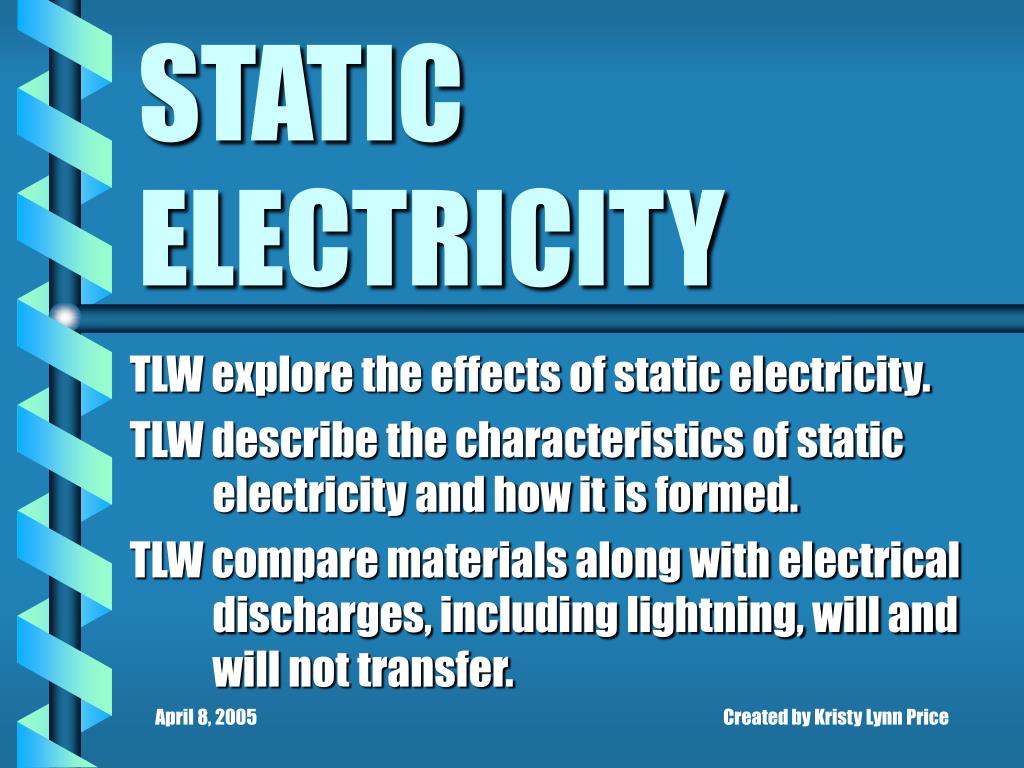 STATIC ELECTRICITY

TLW explore the effects of static electricity.

TLW describe the characteristics of static electricity and how it is formed.

TLW compare materials along with electrical discharges, including lightning, will and will not transfer.

April 8, 2005

Created by Kristy Lynn Price